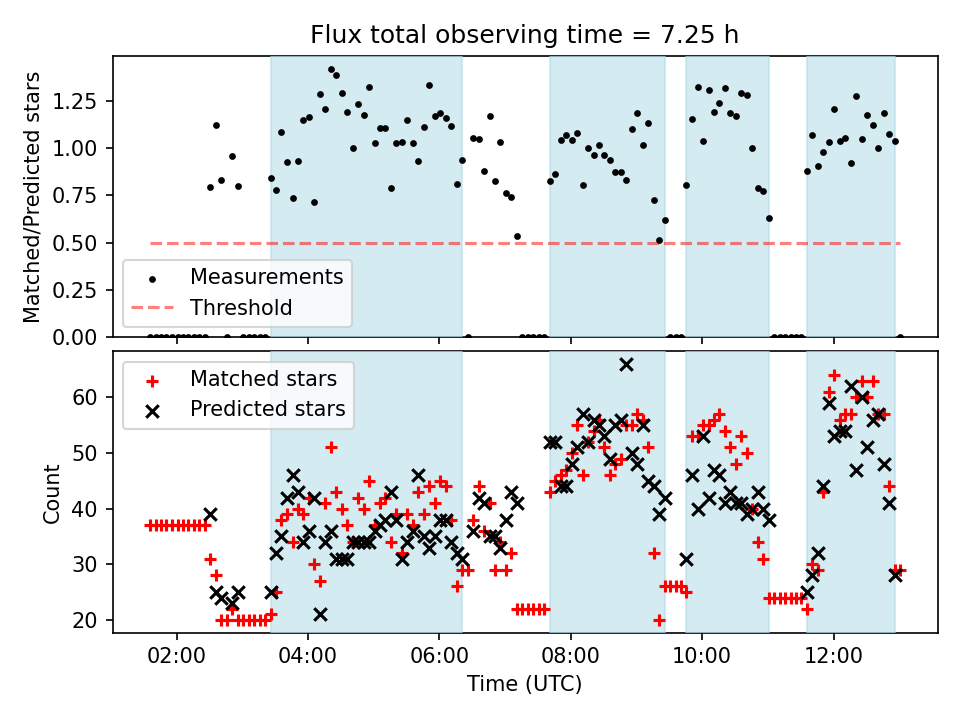 Flux total observing time = 7.25 h

Matched/Predicted stars

1.25
1.00
0.75
0.50
0.25
0.00

Measurements
Threshold

Count

60
50
40
30
20

Matched stars
Predicted stars

02:00
04:00
06:00
08:00
10:00
12:00

Time (UTC)